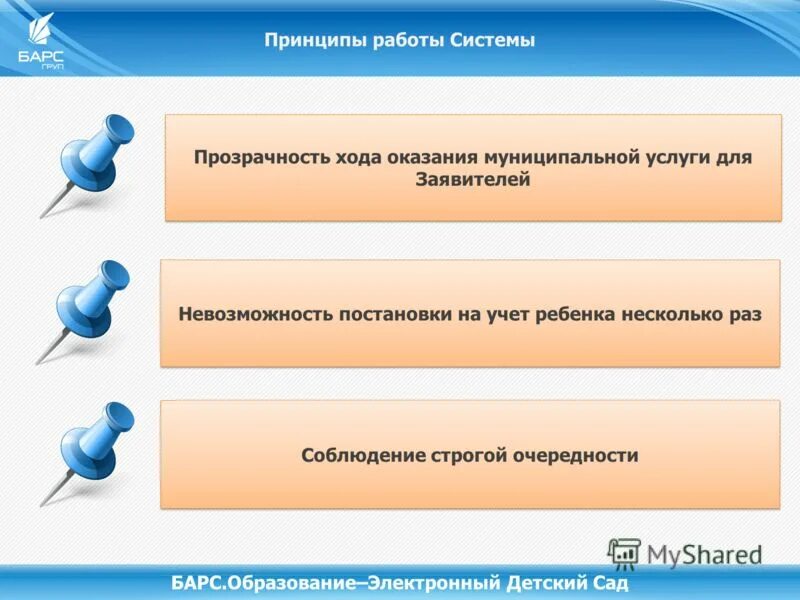 БАРС ГРУП

Принципы работы Системы

Прозрачность хода оказания муниципальной услуги для Заявителей

Невозможность постановки на учет ребенка несколько раз

Соблюдение строгой очередности

MyShared

БАРС.Образование–Электронный Детский Сад